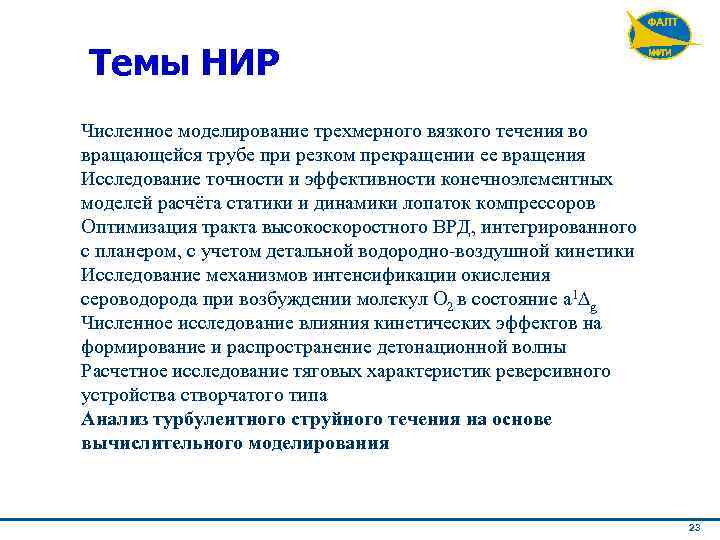 ФАЛТ
МФТИ

Темы НИР

Численное моделирование трехмерного вязкого течения во вращающейся трубе при резком прекращении ее вращения
Исследование точности и эффективности конечноэлементных моделей расчёта статики и динамики лопаток компрессоров
Оптимизация тракта высокоскоростного ВРД, интегрированного с планером, с учетом детальной водородно-воздушной кинетики
Исследование механизмов интенсификации окисления сероводорода при возбуждении молекул $O_2$ в состояние $a^1\Delta_g$
Численное исследование влияния кинетических эффектов на формирование и распространение детонационной волны
Расчетное исследование тяговых характеристик реверсивного устройства створчатого типа
Анализ турбулентного струйного течения на основе вычислительного моделирования

23